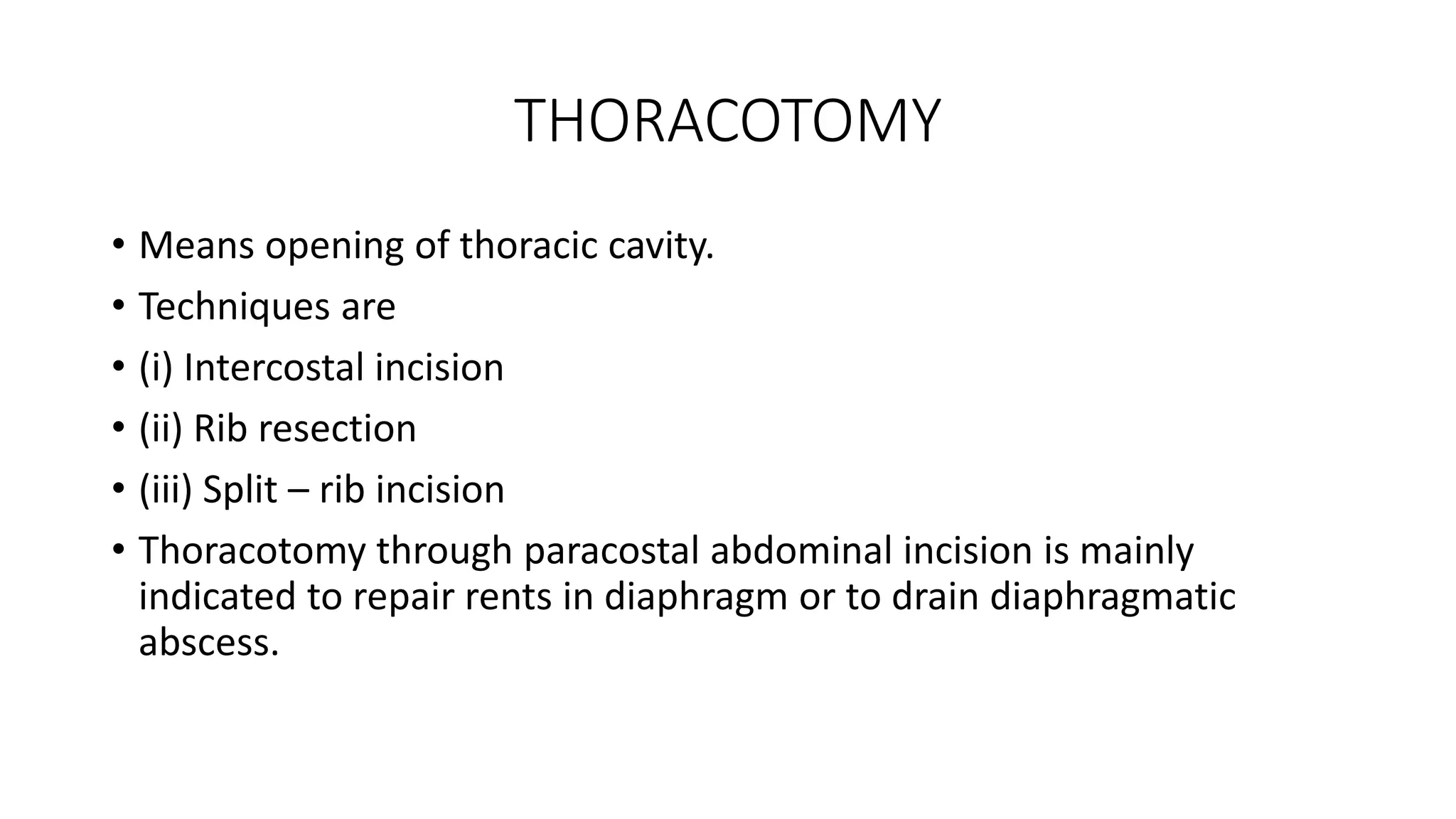 THORACOTOMY

• Means opening of thoracic cavity.
• Techniques are
• (i) Intercostal incision
• (ii) Rib resection
• (iii) Split – rib incision
• Thoracotomy through paracostal abdominal incision is mainly indicated to repair rents in diaphragm or to drain diaphragmatic abscess.